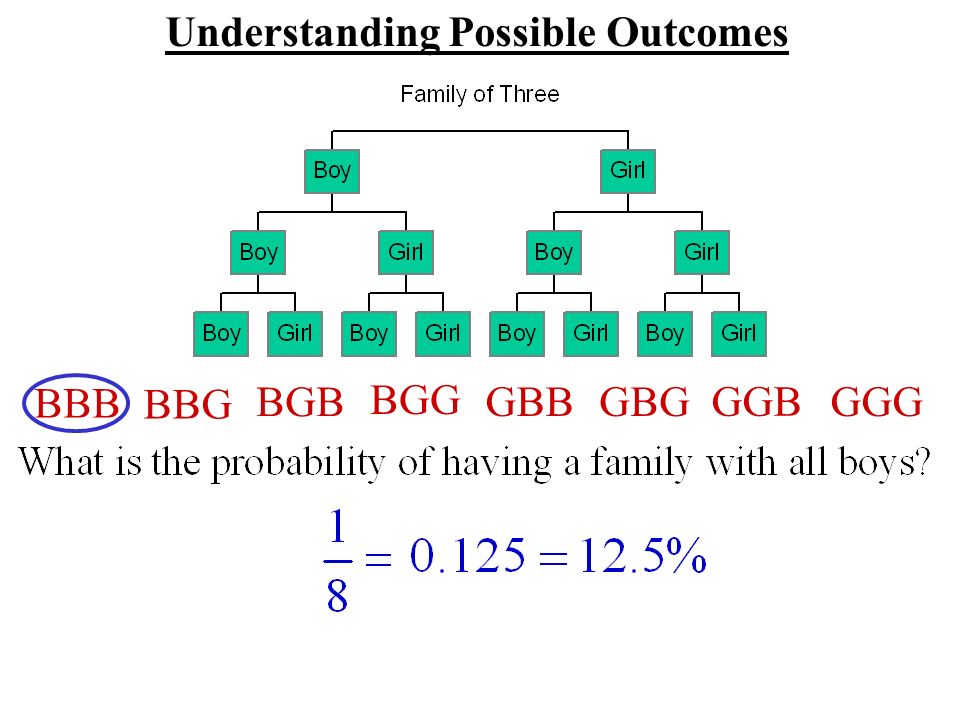 Understanding Possible Outcomes

Family of Three

Boy

Girl

Boy

Girl

Boy

Girl

Boy

Girl

Boy

Girl

Boy

Girl

Boy

Girl

BBB BBG BGB BGG GBB GBG GGB GGG

What is the probability of having a family with all boys?

$\frac{1}{8} = 0.125 = 12.5\%$